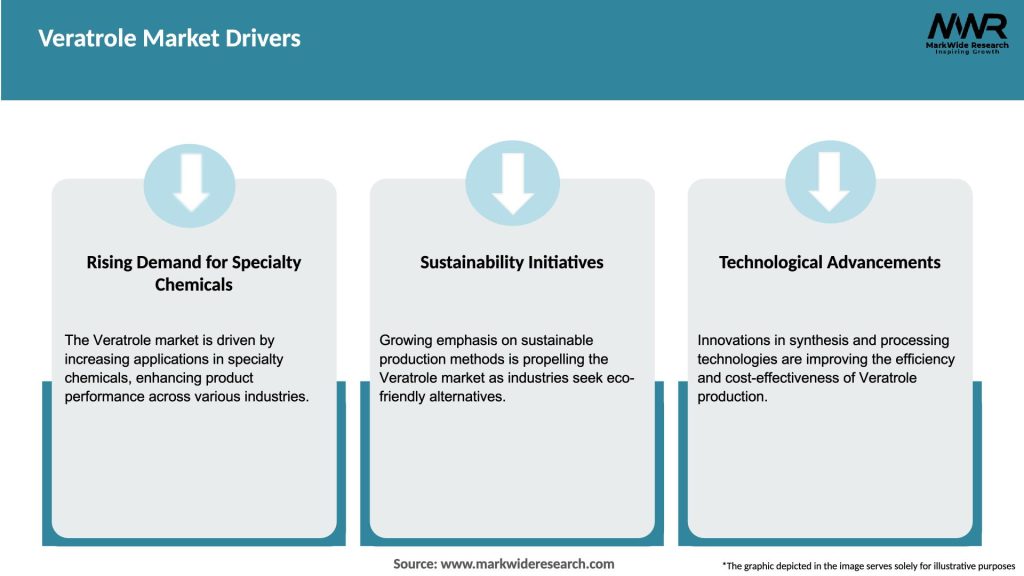 Veratrole Market Drivers

MWR
MarkWide Research
Inspiring Growth

Rising Demand for Specialty Chemicals

The Veratrole market is driven by increasing applications in specialty chemicals, enhancing product performance across various industries.

Sustainability Initiatives

Growing emphasis on sustainable production methods is propelling the Veratrole market as industries seek eco-friendly alternatives.

Technological Advancements

Innovations in synthesis and processing technologies are improving the efficiency and cost-effectiveness of Veratrole production.

Source: www.markwideresearch.com

*The graphic depicted in the image serves solely for illustrative purposes